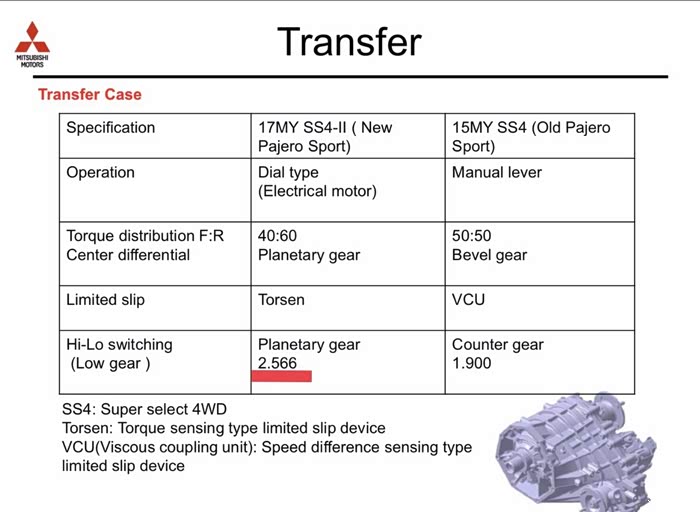 MITSUBISHI MOTORS

Transfer

Transfer Case

| Specification | 17MY SS4-II ( New Pajero Sport) | 15MY SS4 (Old Pajero Sport) |
|---|---|---|
| Operation | Dial type (Electrical motor) | Manual lever |
| Torque distribution F:R Center differential | 40:60 Planetary gear | 50:50 Bevel gear |
| Limited slip | Torsen | VCU |
| Hi-Lo switching (Low gear ) | Planetary gear 2.566 | Counter gear 1.900 |

SS4: Super select 4WD
Torsen: Torque sensing type limited slip device
VCU(Viscous coupling unit): Speed difference sensing type limited slip device